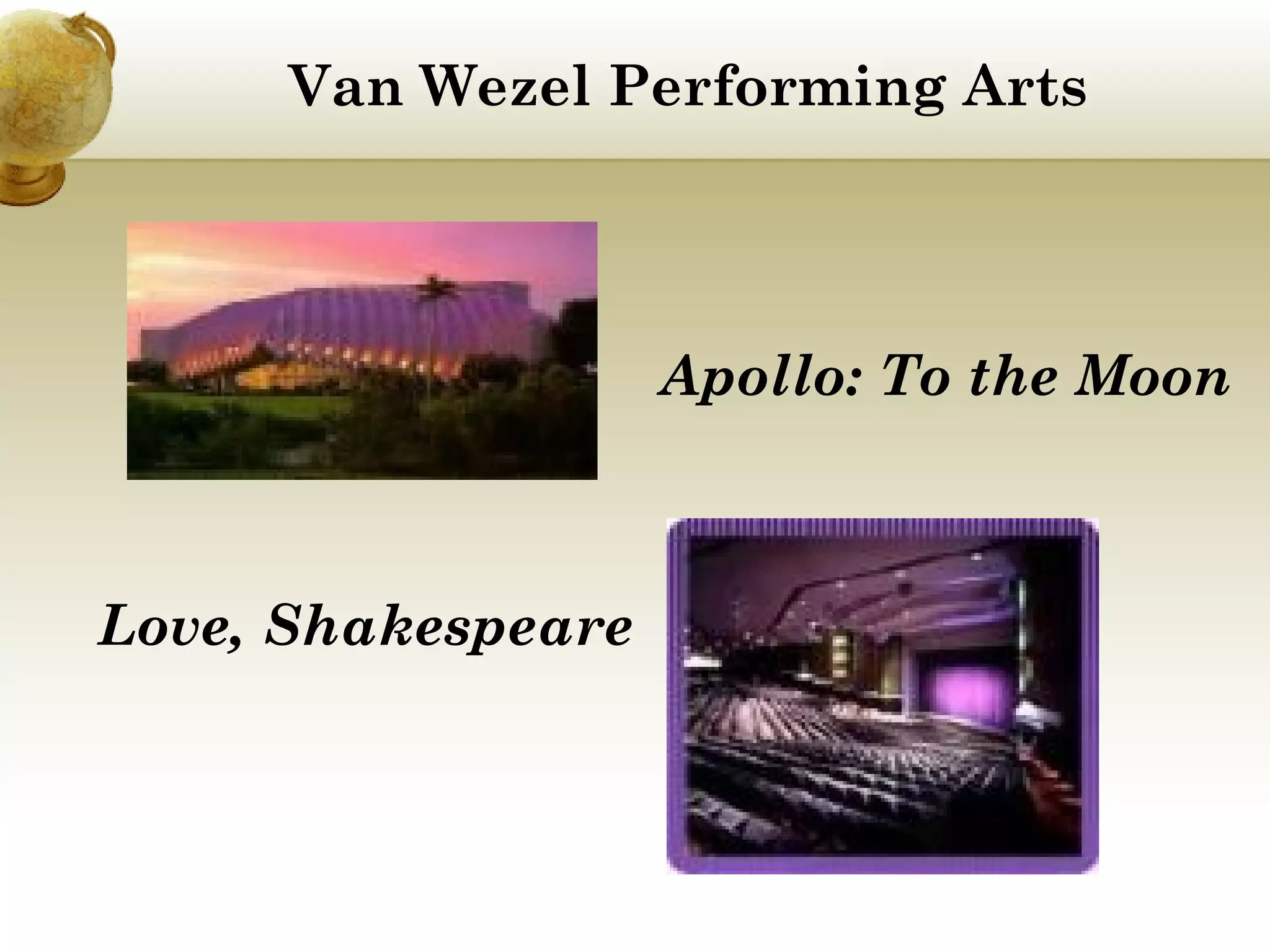 Van Wezel Performing Arts

Apollo: To the Moon

Love, Shakespeare